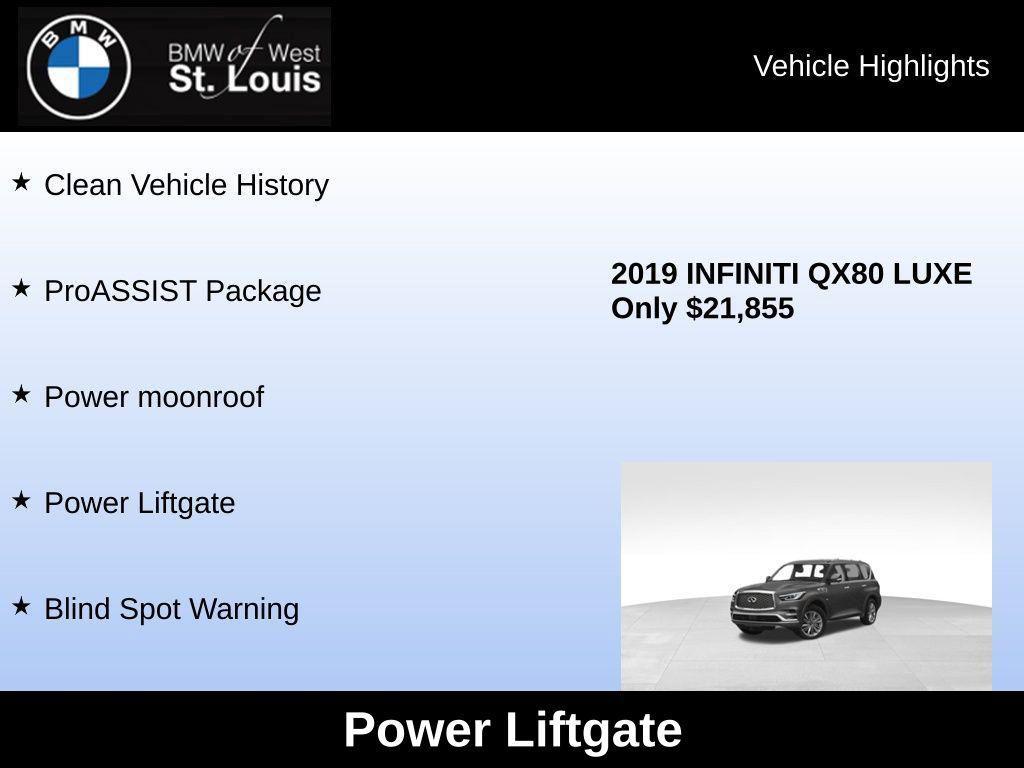 BMW

BMW of West St. Louis

Vehicle Highlights

★ Clean Vehicle History

★ ProASSIST Package

★ Power moonroof

★ Power Liftgate

★ Blind Spot Warning

2019 INFINITI QX80 LUXE
Only $21,855

Power Liftgate